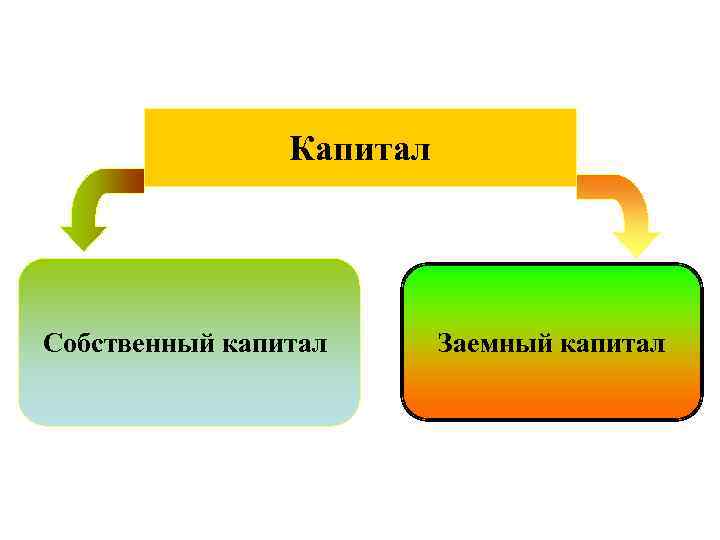 Капитал

Собственный капитал

Заемный капитал